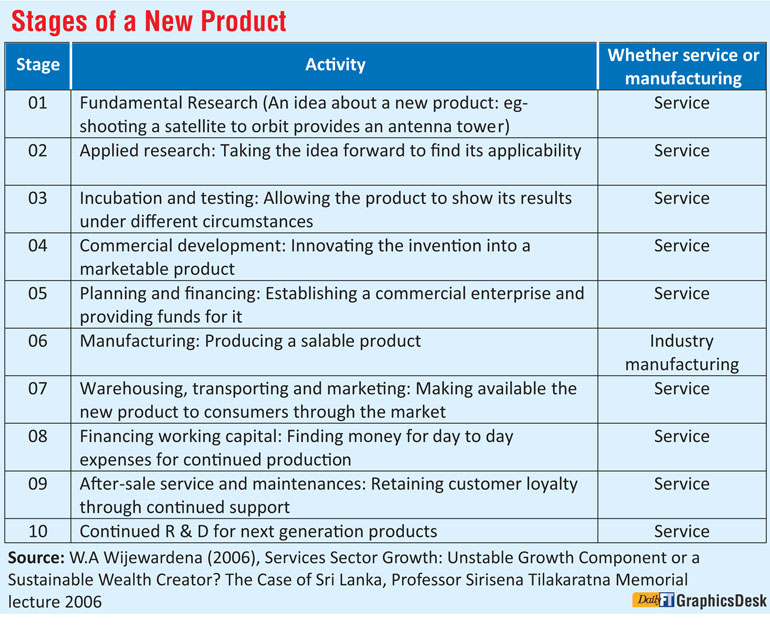 Stages of a New Product

| Stage | Activity | Whether service or manufacturing |
|---|---|---|
| 01 | Fundamental Research (An idea about a new product: eg-shooting a satellite to orbit provides an antenna tower) | Service |
| 02 | Applied research: Taking the idea forward to find its applicability | Service |
| 03 | Incubation and testing: Allowing the product to show its results under different circumstances | Service |
| 04 | Commercial development: Innovating the invention into a marketable product | Service |
| 05 | Planning and financing: Establishing a commercial enterprise and providing funds for it | Service |
| 06 | Manufacturing: Producing a salable product | Industry manufacturing |
| 07 | Warehousing, transporting and marketing: Making available the new product to consumers through the market | Service |
| 08 | Financing working capital: Finding money for day to day expenses for continued production | Service |
| 09 | After-sale service and maintenances: Retaining customer loyalty through continued support | Service |
| 10 | Continued R & D for next generation products | Service |

Source: W.A Wijewardena (2006), Services Sector Growth: Unstable Growth Component or a Sustainable Wealth Creator? The Case of Sri Lanka, Professor Sirisena Tilakaratna Memorial lecture 2006

Daily FT GraphicsDesk